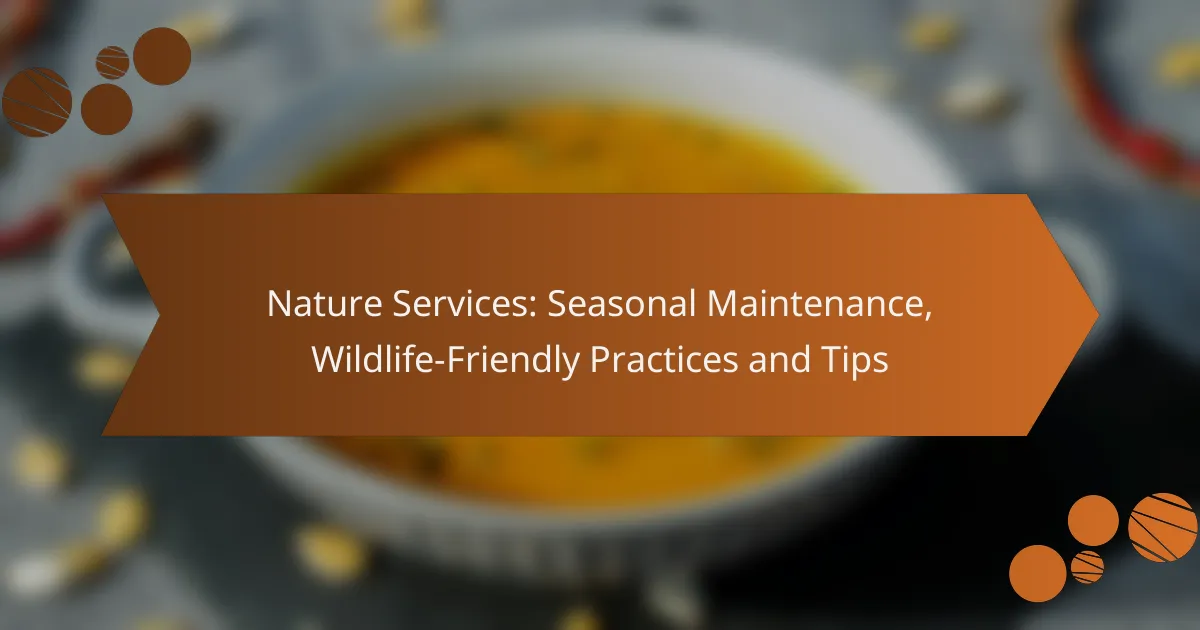 Nature Services: Seasonal Maintenance, Wildlife-Friendly Practices and Tips